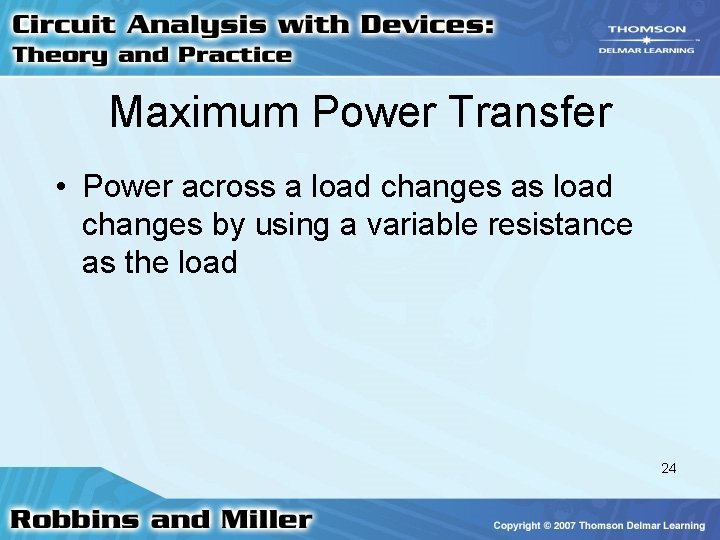 Circuit Analysis with Devices:
Theory and Practice

THOMSON
DELMAR LEARNING

Maximum Power Transfer

• Power across a load changes as load changes by using a variable resistance as the load

24

Robbins and Miller

Copyright © 2007 Thomson Delmar Learning